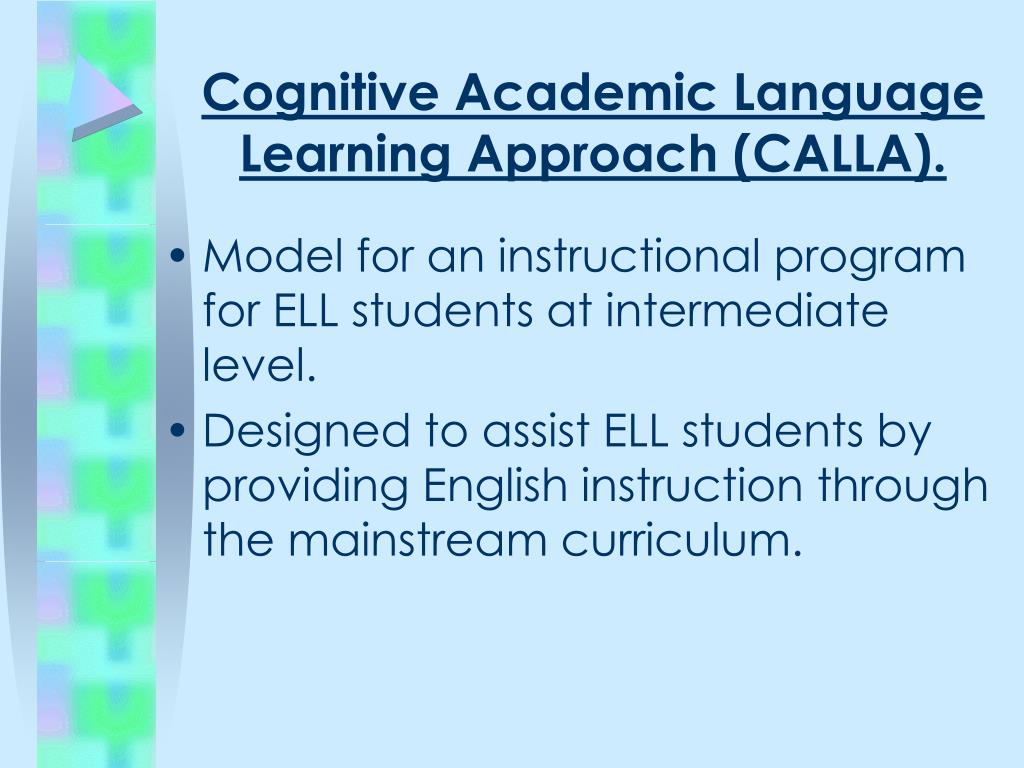 Cognitive Academic Language Learning Approach (CALLA).

• Model for an instructional program for ELL students at intermediate level.

• Designed to assist ELL students by providing English instruction through the mainstream curriculum.